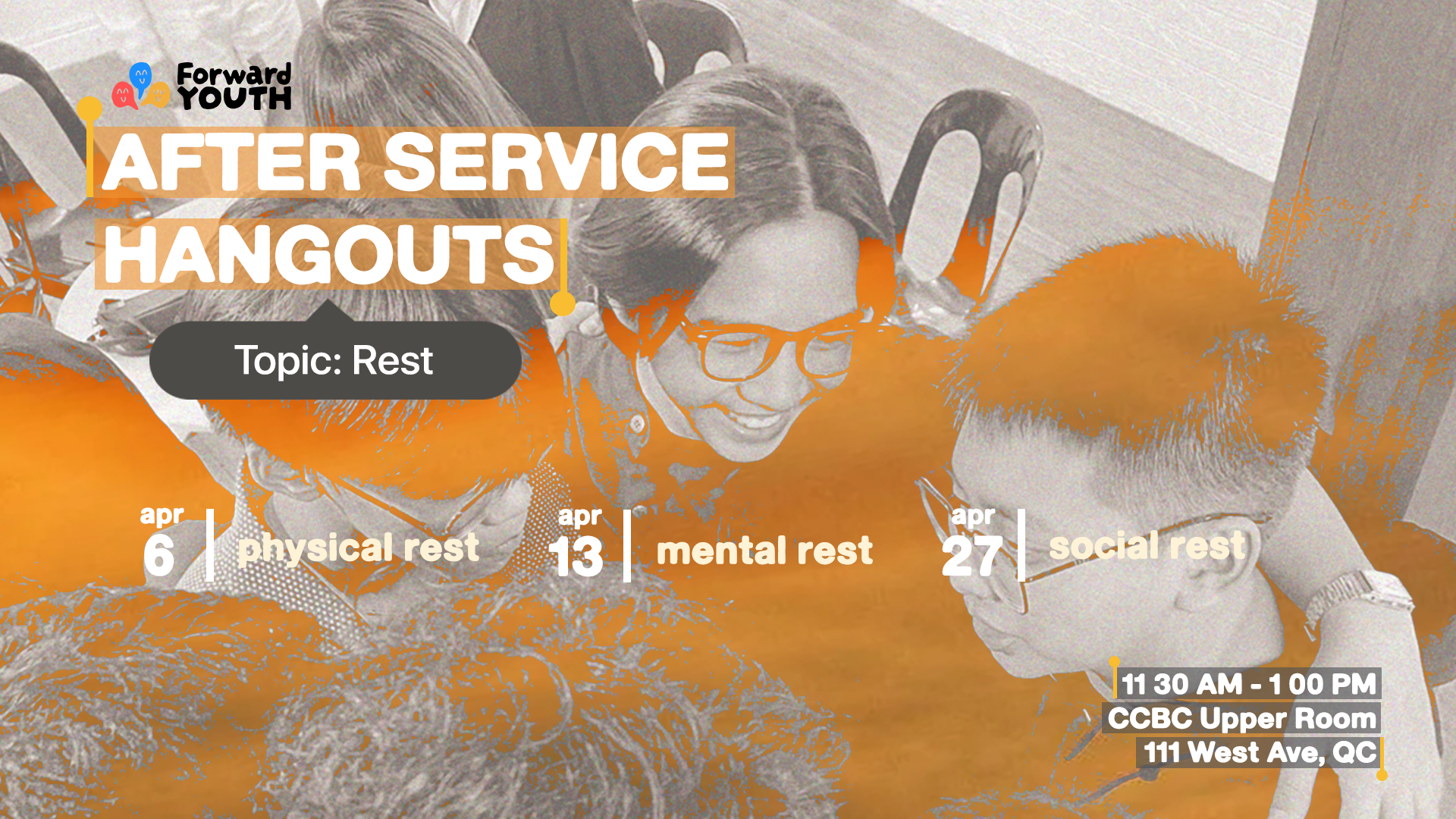 Forward YOUTH

AFTER SERVICE HANGOUTS

Topic: Rest

apr 6 | physical rest

apr 13 | mental rest

apr 27 | social rest

11 30 AM - 1 00 PM
CCBC Upper Room
111 West Ave, QC